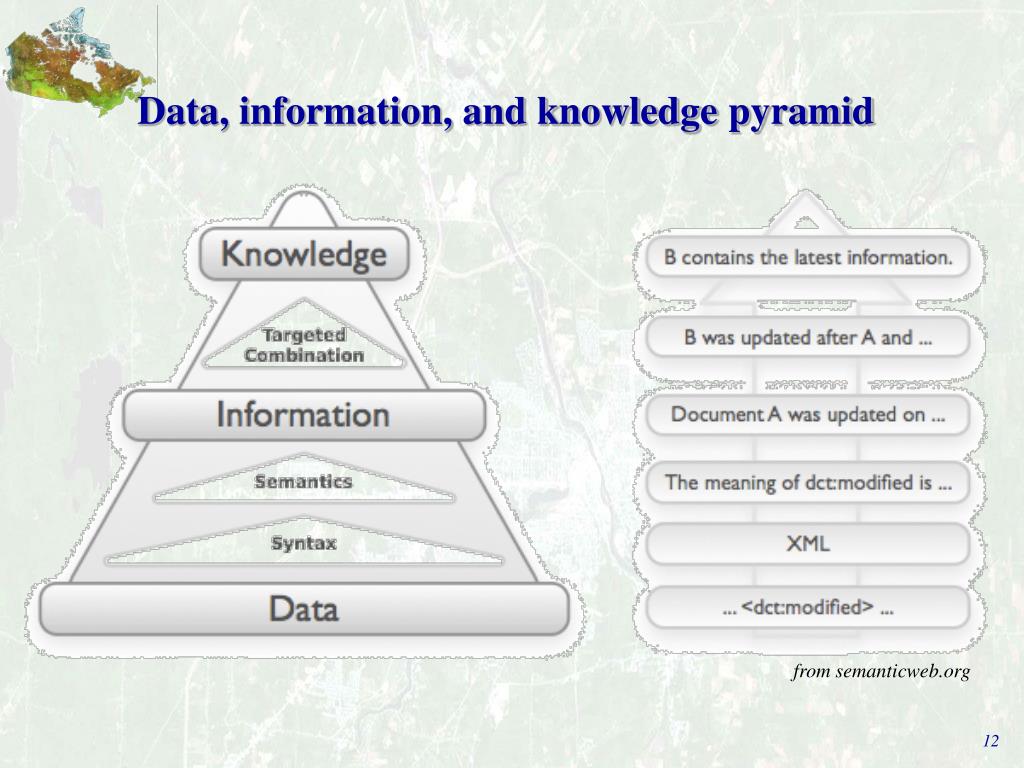 Data, information, and knowledge pyramid

Knowledge

Targeted Combination

Information

Semantics

Syntax

Data

B contains the latest information.

B was updated after A and ...

Document A was updated on ...

The meaning of dct:modified is ...

XML

... <dct:modified> ...

from semanticweb.org

12